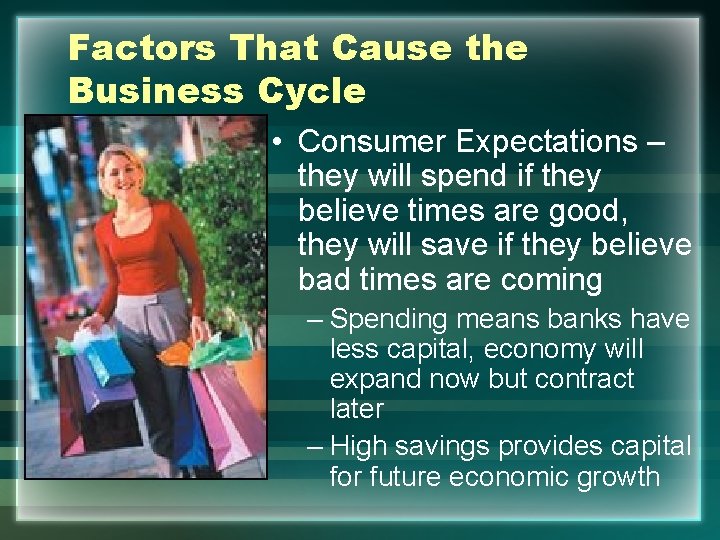 Factors That Cause the Business Cycle

• Consumer Expectations – they will spend if they believe times are good, they will save if they believe bad times are coming

– Spending means banks have less capital, economy will expand now but contract later

– High savings provides capital for future economic growth